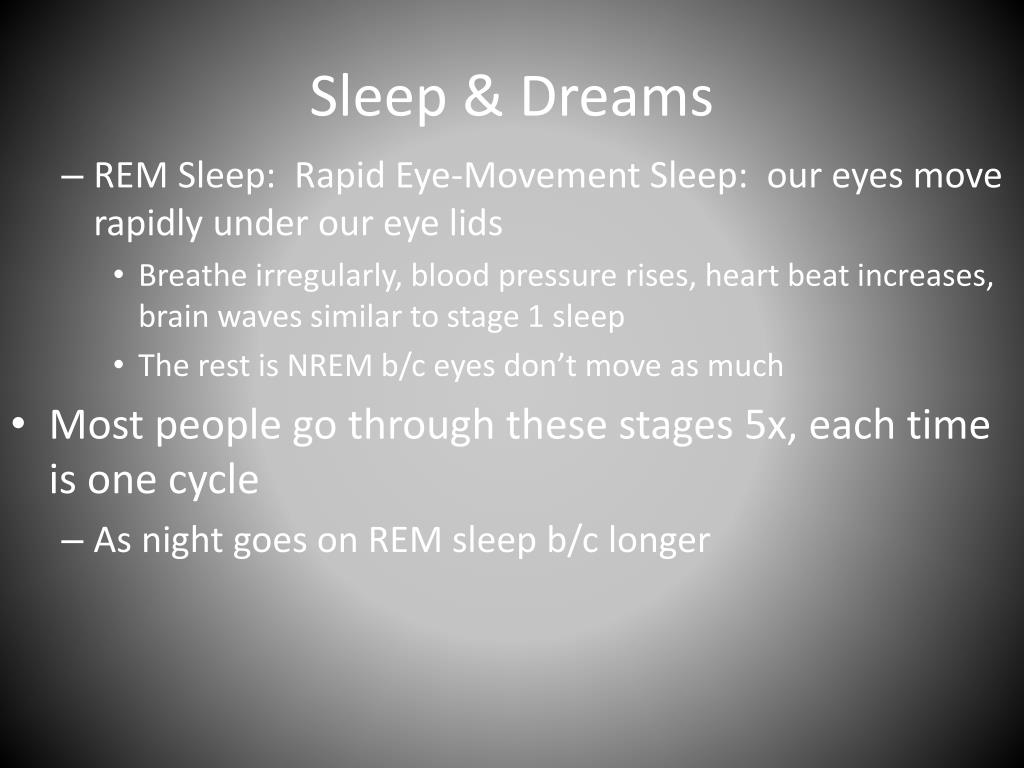 Sleep & Dreams

– REM Sleep: Rapid Eye-Movement Sleep: our eyes move rapidly under our eye lids

• Breathe irregularly, blood pressure rises, heart beat increases, brain waves similar to stage 1 sleep

• The rest is NREM b/c eyes don’t move as much

• Most people go through these stages 5x, each time is one cycle

– As night goes on REM sleep b/c longer